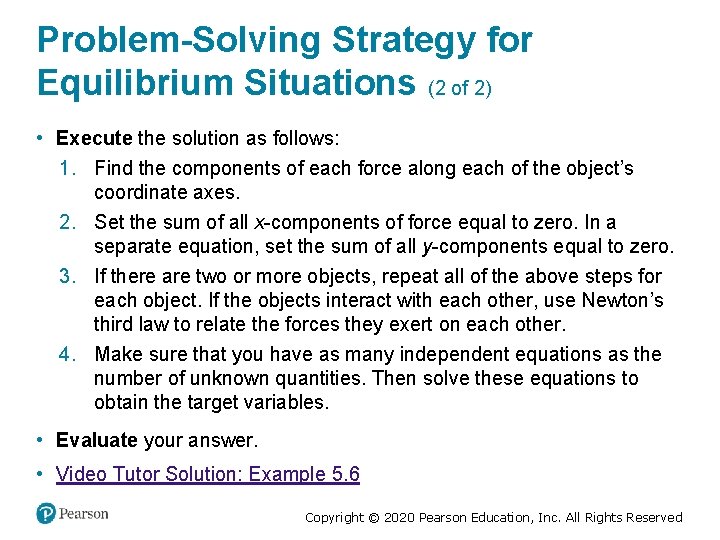 Problem-Solving Strategy for Equilibrium Situations (2 of 2)

• Execute the solution as follows:

1. Find the components of each force along each of the object's coordinate axes.

2. Set the sum of all x-components of force equal to zero. In a separate equation, set the sum of all y-components equal to zero.

3. If there are two or more objects, repeat all of the above steps for each object. If the objects interact with each other, use Newton's third law to relate the forces they exert on each other.

4. Make sure that you have as many independent equations as the number of unknown quantities. Then solve these equations to obtain the target variables.

• Evaluate your answer.

• Video Tutor Solution: Example 5.6

Pearson

Copyright © 2020 Pearson Education, Inc. All Rights Reserved